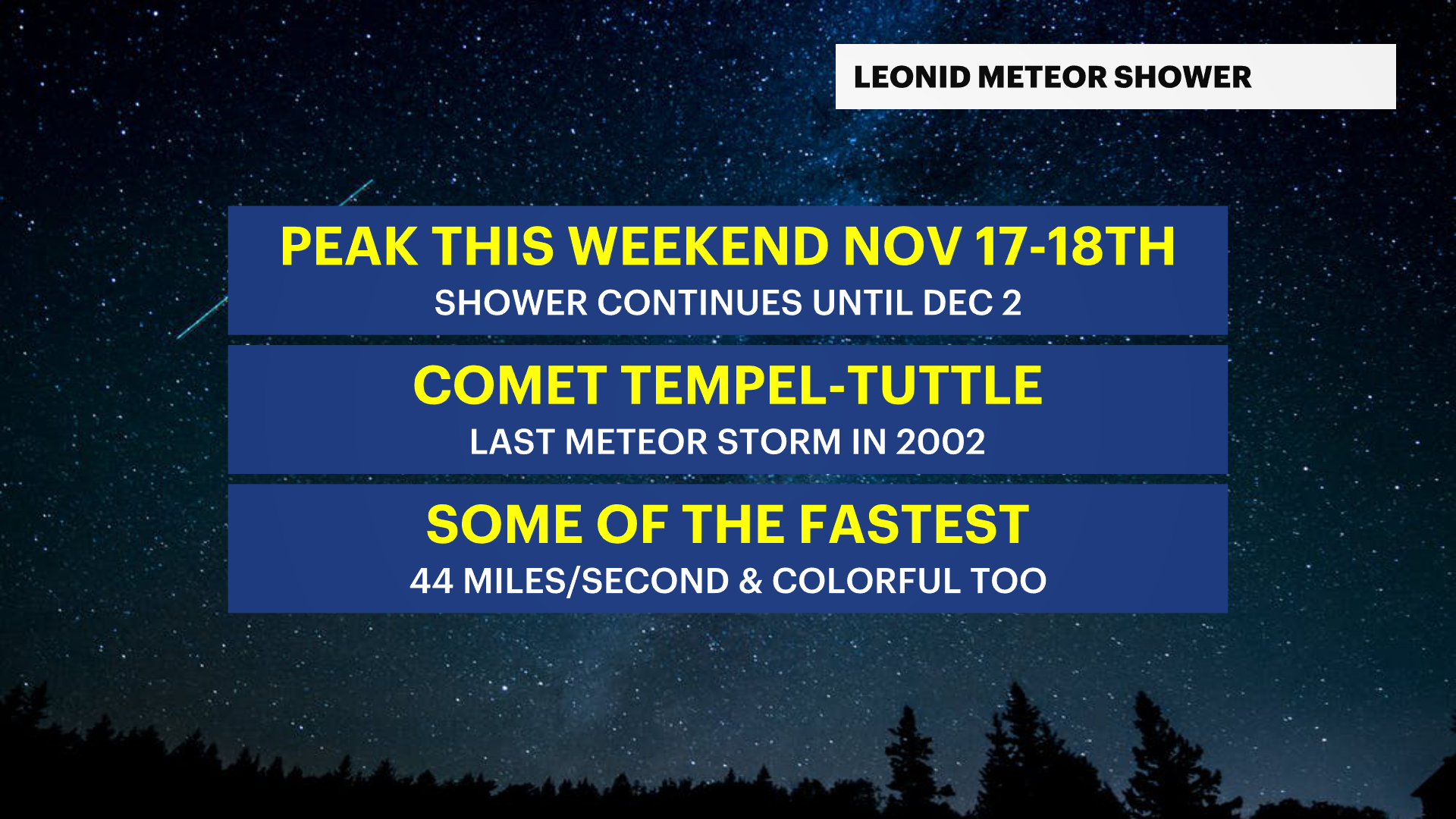 LEONID METEOR SHOWER

PEAK THIS WEEKEND NOV 17-18TH
SHOWER CONTINUES UNTIL DEC 2

COMET TEMPEL-TUTTLE
LAST METEOR STORM IN 2002

SOME OF THE FASTEST
44 MILES/SECOND & COLORFUL TOO